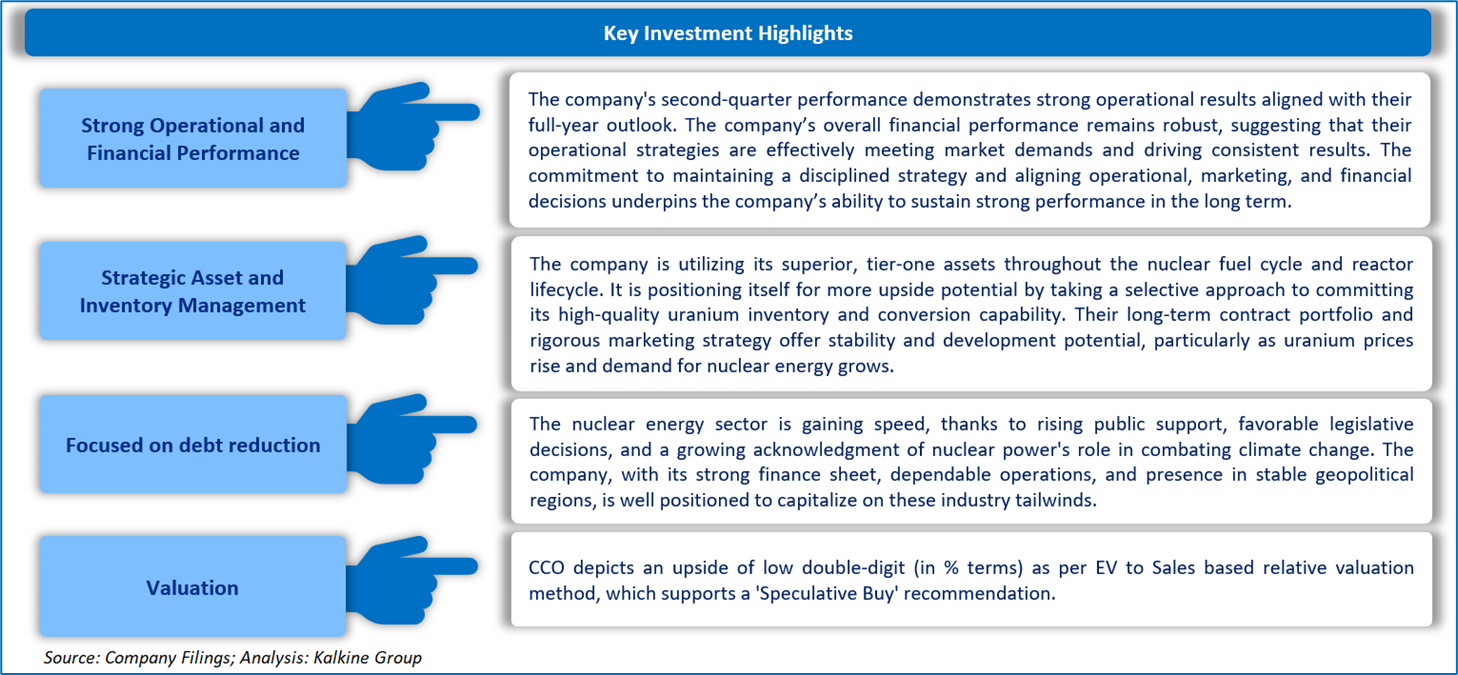 Key Investment Highlights

Strong Operational and Financial Performance

The company's second-quarter performance demonstrates strong operational results aligned with their full-year outlook. The company's overall financial performance remains robust, suggesting that their operational strategies are effectively meeting market demands and driving consistent results. The commitment to maintaining a disciplined strategy and aligning operational, marketing, and financial decisions underpins the company's ability to sustain strong performance in the long term.

Strategic Asset and Inventory Management

The company is utilizing its superior, tier-one assets throughout the nuclear fuel cycle and reactor lifecycle. It is positioning itself for more upside potential by taking a selective approach to committing its high-quality uranium inventory and conversion capability. Their long-term contract portfolio and rigorous marketing strategy offer stability and development potential, particularly as uranium prices rise and demand for nuclear energy grows.

Focused on debt reduction

The nuclear energy sector is gaining speed, thanks to rising public support, favorable legislative decisions, and a growing acknowledgment of nuclear power's role in combating climate change. The company, with its strong finance sheet, dependable operations, and presence in stable geopolitical regions, is well positioned to capitalize on these industry tailwinds.

Valuation

CCO depicts an upside of low double-digit (in % terms) as per EV to Sales based relative valuation method, which supports a 'Speculative Buy' recommendation.

Source: Company Filings; Analysis: Kalkine Group